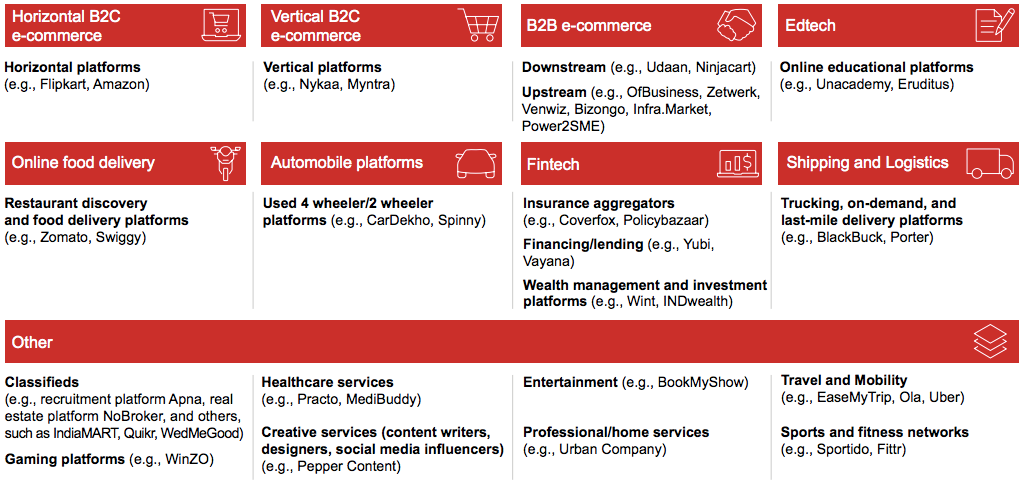 Horizontal B2C e-commerce

Horizontal platforms (e.g., Flipkart, Amazon)

Vertical B2C e-commerce

Vertical platforms (e.g., Nykaa, Myntra)

B2B e-commerce

Downstream (e.g., Udaan, Ninjacart)

Upstream (e.g., OfBusiness, Zetwerk, Venwiz, Bizongo, Infra.Market, Power2SME)

Edtech

Online educational platforms (e.g., Unacademy, Eruditus)

Online food delivery

Restaurant discovery and food delivery platforms (e.g., Zomato, Swiggy)

Automobile platforms

Used 4 wheeler/2 wheeler platforms (e.g., CarDekho, Spinny)

Fintech

Insurance aggregators (e.g., Coverfox, Policybazaar)

Financing/lending (e.g., Yubi, Vayana)

Wealth management and investment platforms (e.g., Wint, INDwealth)

Shipping and Logistics

Trucking, on-demand, and last-mile delivery platforms (e.g., BlackBuck, Porter)

Other

Classifieds (e.g., recruitment platform Apna, real estate platform NoBroker, and others, such as IndiaMART, Quikr, WedMeGood)

Gaming platforms (e.g., WinZO)

Healthcare services (e.g., Practo, MediBuddy)

Creative services (content writers, designers, social media influencers) (e.g., Pepper Content)

Entertainment (e.g., BookMyShow)

Professional/home services (e.g., Urban Company)

Travel and Mobility (e.g., EaseMyTrip, Ola, Uber)

Sports and fitness networks (e.g., Sportido, Fittr)